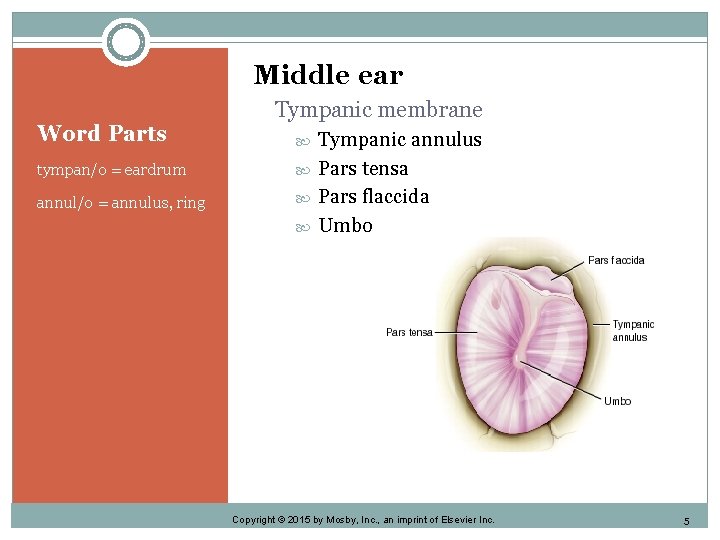 Word Parts

tympan/o = eardrum

annul/o = annulus, ring

Middle ear

Tympanic membrane

Tympanic annulus

Pars tensa

Pars flaccida

Umbo

Pars faccida

Pars tensa

Tympanic annulus

Umbo

Copyright © 2015 by Mosby, Inc., an imprint of Elsevier Inc.

5